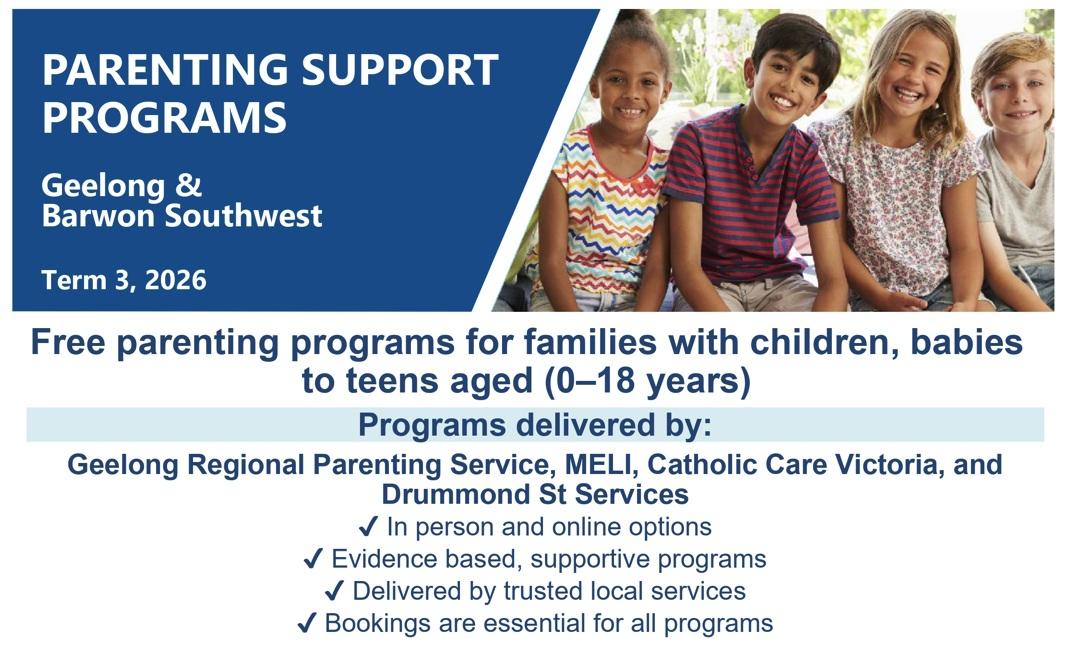 PARENTING SUPPORT PROGRAMS

Geelong & Barwon Southwest

Term 3, 2026

Free parenting programs for families with children, babies to teens aged (0–18 years)

Programs delivered by:

Geelong Regional Parenting Service, MELI, Catholic Care Victoria, and Drummond St Services

✓ In person and online options
✓ Evidence based, supportive programs
✓ Delivered by trusted local services
✓ Bookings are essential for all programs